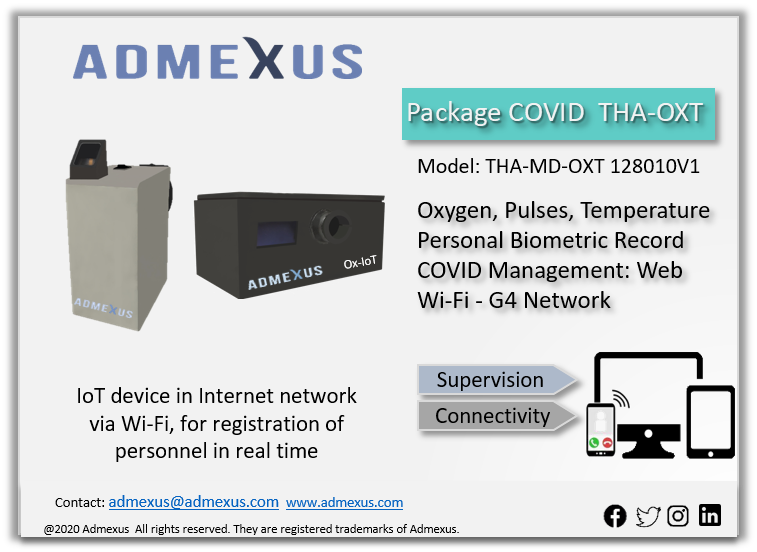 ADMEXUS

Package COVID THA-OXT

Model: THA-MD-OXT 128010V1

Oxygen, Pulses, Temperature
Personal Biometric Record
COVID Management: Web
Wi-Fi - G4 Network

ADMEXUS

ADMEXUS Ox-IoT

IoT device in Internet network via Wi-Fi, for registration of personnel in real time

Supervision

Connectivity

Contact: admexus@admexus.com www.admexus.com

@2020 Admexus All rights reserved. They are registered trademarks of Admexus.